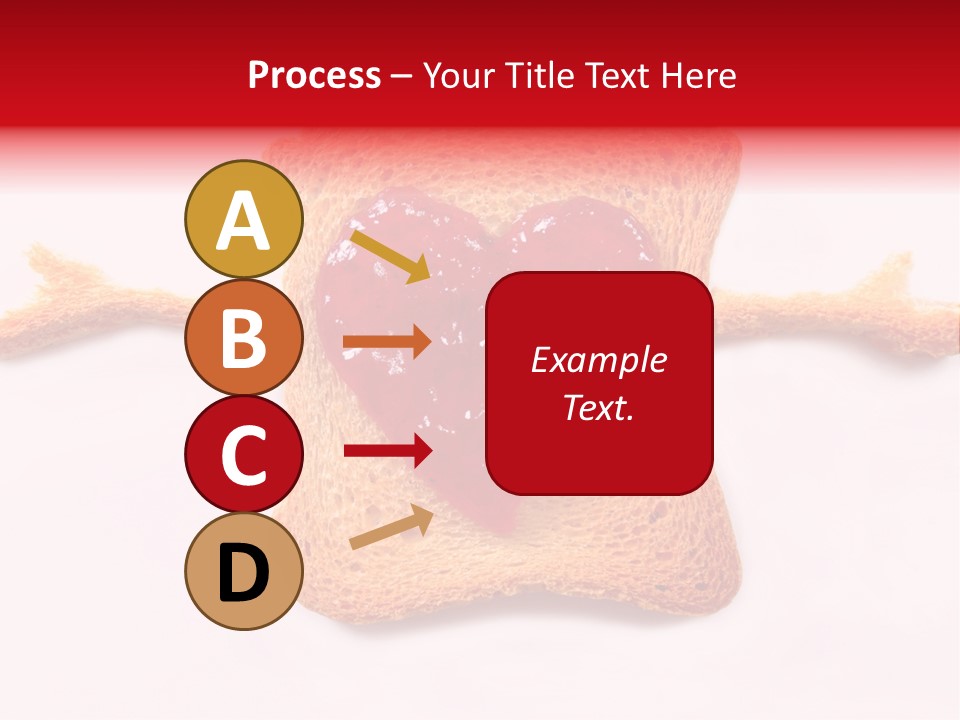 Process – Your Title Text Here

A

B

C

D

Example Text.